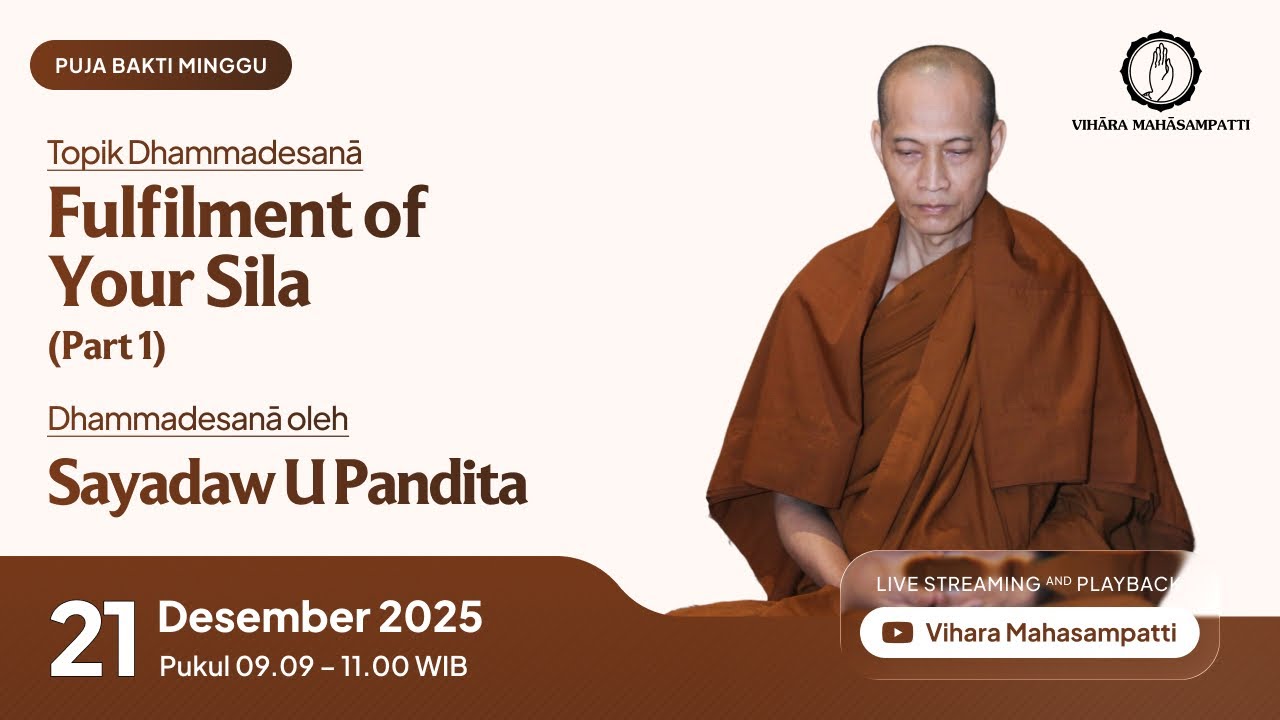 PUJA BAKTI MINGGU

VIHĀRA MAHĀSAMPATTI

Topik Dhammadesanā

Fulfilment of Your Sila

(Part 1)

Dhammadesanā oleh

Sayadaw U Pandita

21 Desember 2025

Pukul 09.09 – 11.00 WIB

LIVE STREAMING AND PLAYBACK

Vihara Mahasampatti